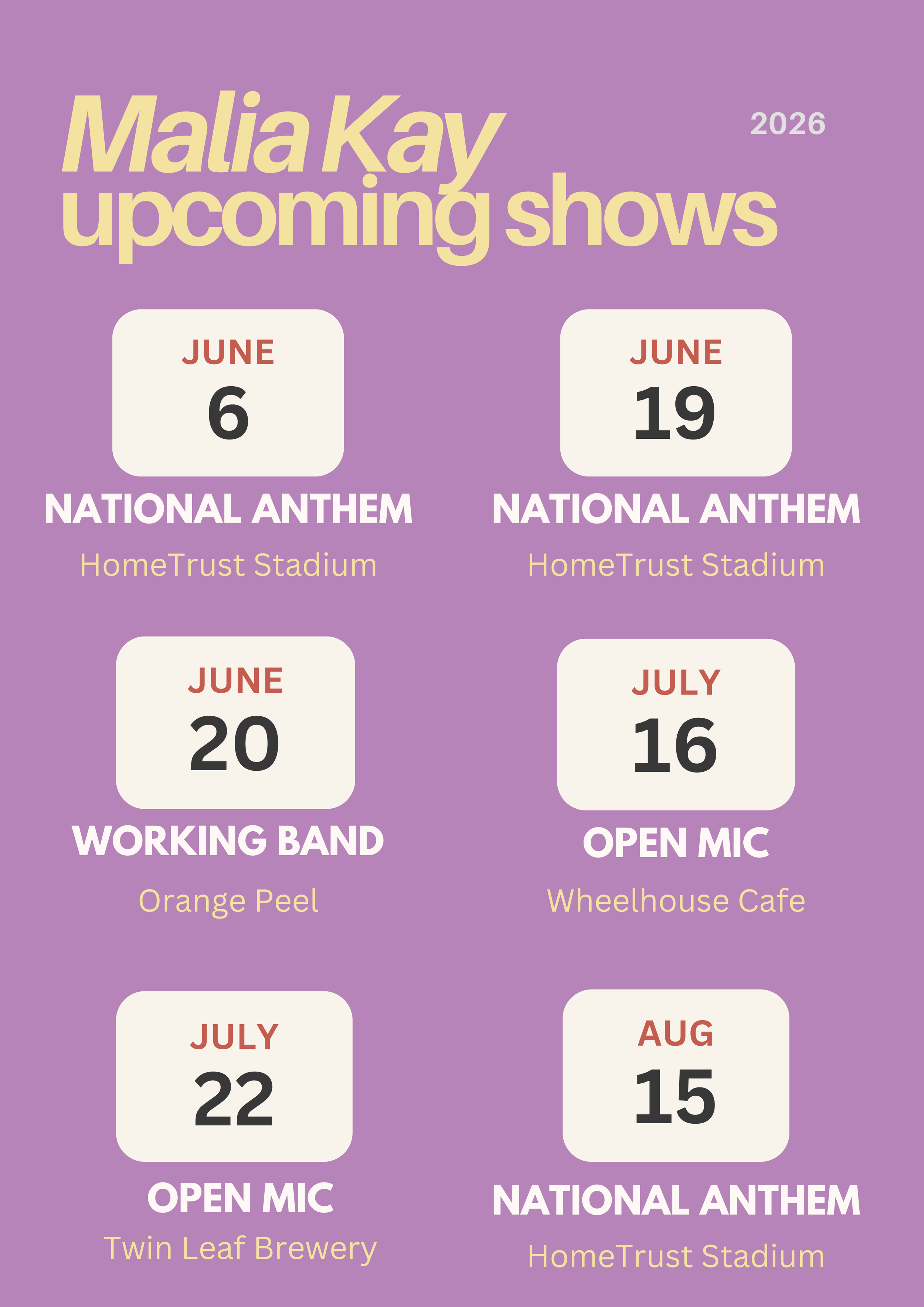 Malia Kay
upcoming shows

2026

JUNE
6
NATIONAL ANTHEM
HomeTrust Stadium

JUNE
19
NATIONAL ANTHEM
HomeTrust Stadium

JUNE
20
WORKING BAND
Orange Peel

JULY
16
OPEN MIC
Wheelhouse Cafe

JULY
22
OPEN MIC
Twin Leaf Brewery

AUG
15
NATIONAL ANTHEM
HomeTrust Stadium